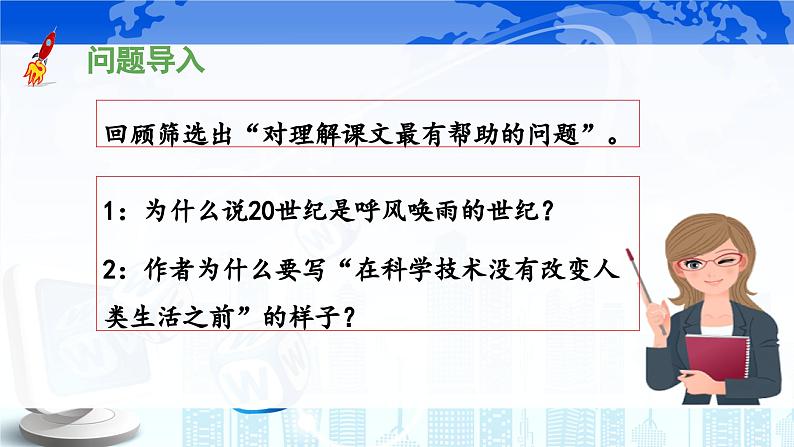 问题导入

回顾筛选出“对理解课文最有帮助的问题”。

1：为什么说20世纪是呼风唤雨的世纪？

2：作者为什么要写“在科学技术没有改变人类生活之前”的样子？